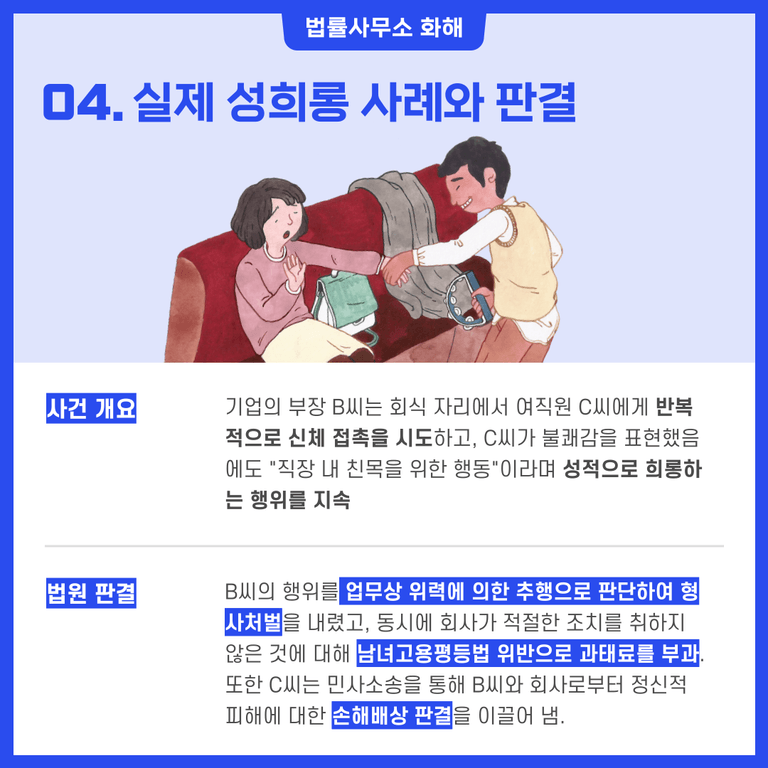 법률사무소 화해

04. 실제 성희롱 사례와 판결

사건 개요

기업의 부장 B씨는 회식 자리에서 여직원 C씨에게 반복적으로 신체 접촉을 시도하고, C씨가 불쾌감을 표현했음에도 "직장 내 친목을 위한 행동"이라며 성적으로 희롱하는 행위를 지속

법원 판결

B씨의 행위를 업무상 위력에 의한 추행으로 판단하여 형사처벌을 내렸고, 동시에 회사가 적절한 조치를 취하지 않은 것에 대해 남녀고용평등법 위반으로 과태료를 부과. 또한 C씨는 민사소송을 통해 B씨와 회사로부터 정신적 피해에 대한 손해배상 판결을 이끌어 냄.